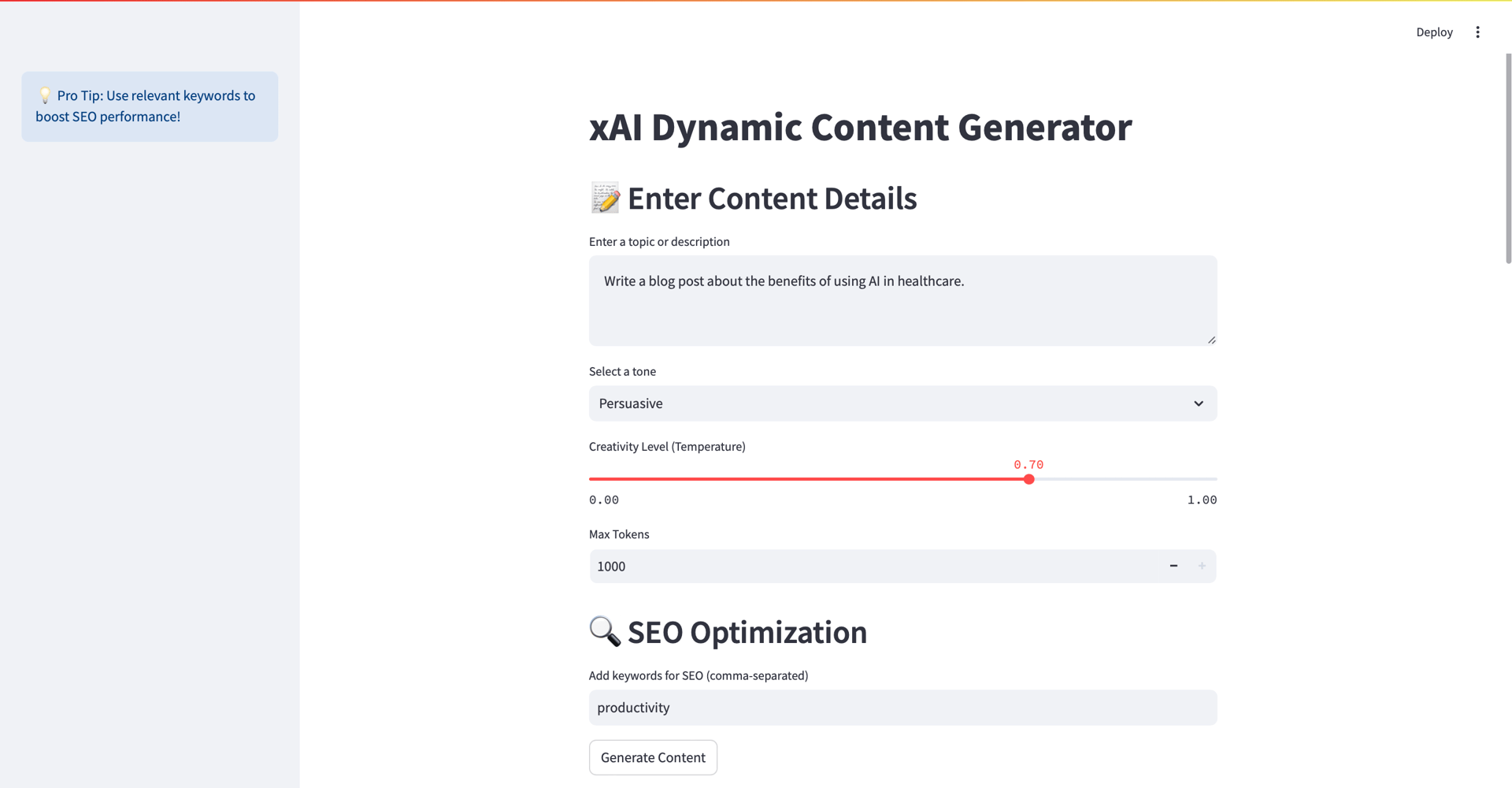 💡 Pro Tip: Use relevant keywords to boost SEO performance!

Deploy

xAI Dynamic Content Generator

📝 Enter Content Details

Enter a topic or description

Write a blog post about the benefits of using AI in healthcare.

Select a tone

Persuasive

Creativity Level (Temperature)

0.70

0.00

1.00

Max Tokens

1000

−

+

🔍 SEO Optimization

Add keywords for SEO (comma-separated)

productivity

Generate Content